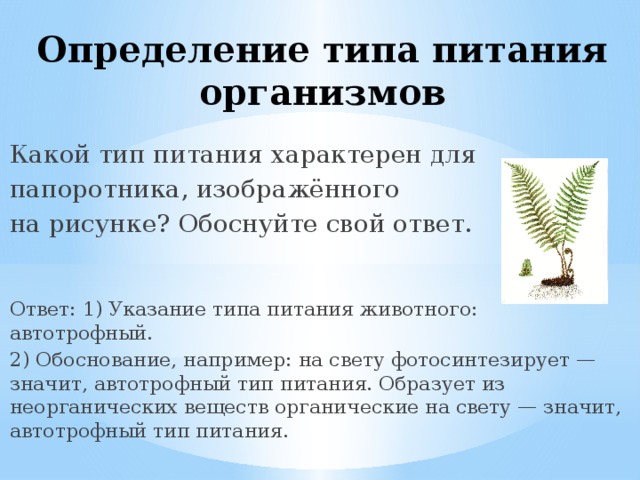 Определение типа питания организмов

Какой тип питания характерен для папоротника, изображённого на рисунке? Обоснуйте свой ответ.

Ответ: 1) Указание типа питания животного: автотрофный.

2) Обоснование, например: на свету фотосинтезирует — значит, автотрофный тип питания. Образует из неорганических веществ органические на свету — значит, автотрофный тип питания.